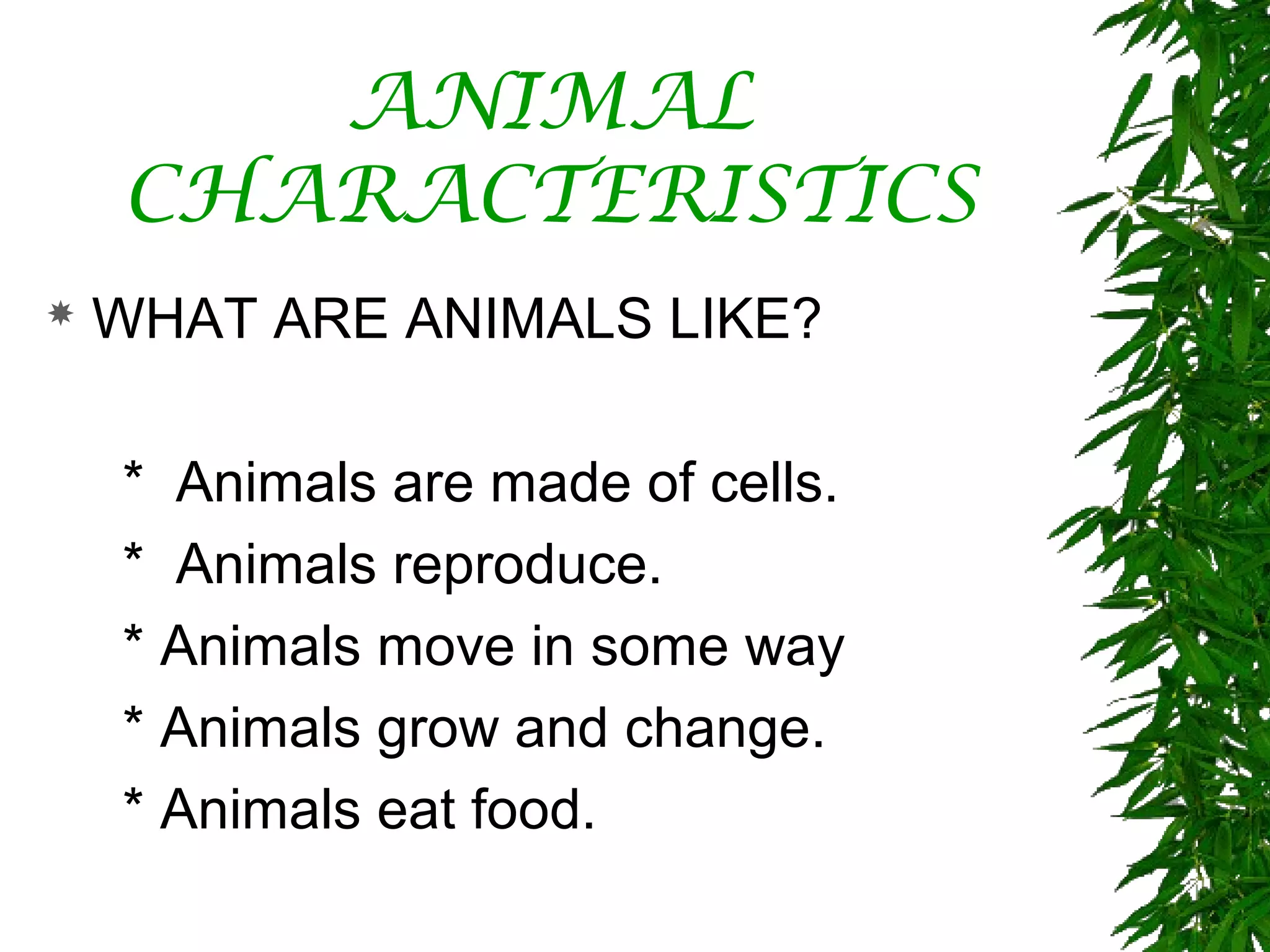 ANIMAL CHARACTERISTICS

WHAT ARE ANIMALS LIKE?

* Animals are made of cells.
* Animals reproduce.
* Animals move in some way
* Animals grow and change.
* Animals eat food.